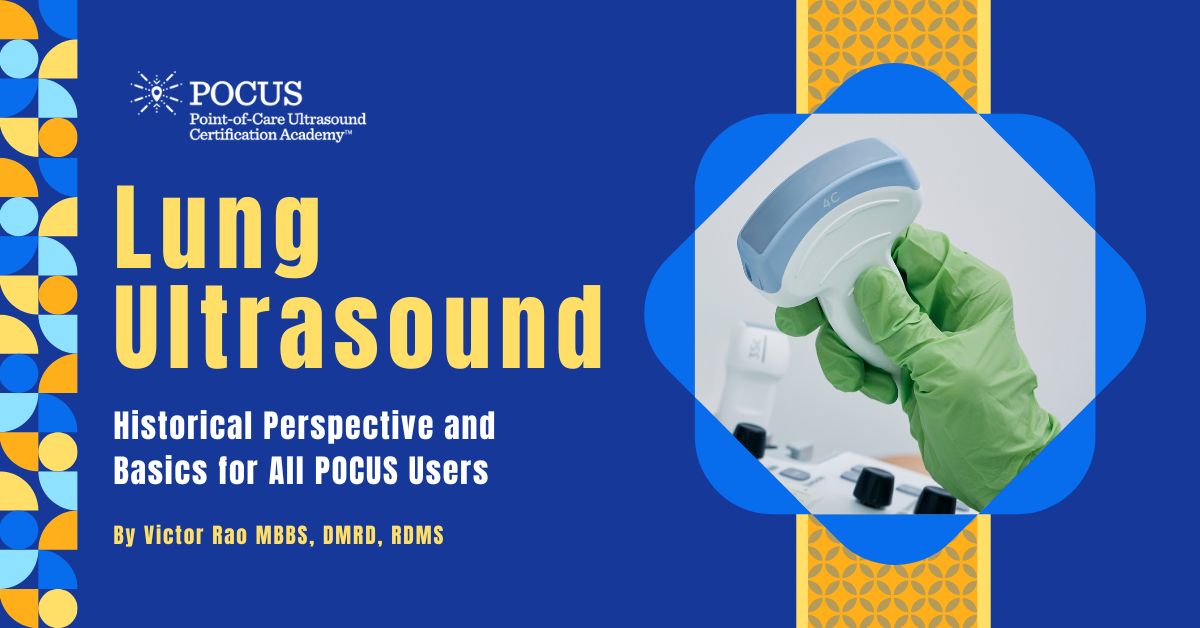 POCUS
Point-of-Care Ultrasound Certification Academy™

Lung Ultrasound

Historical Perspective and Basics for All POCUS Users

By Victor Rao MBBS, DMRD, RDMS

4C